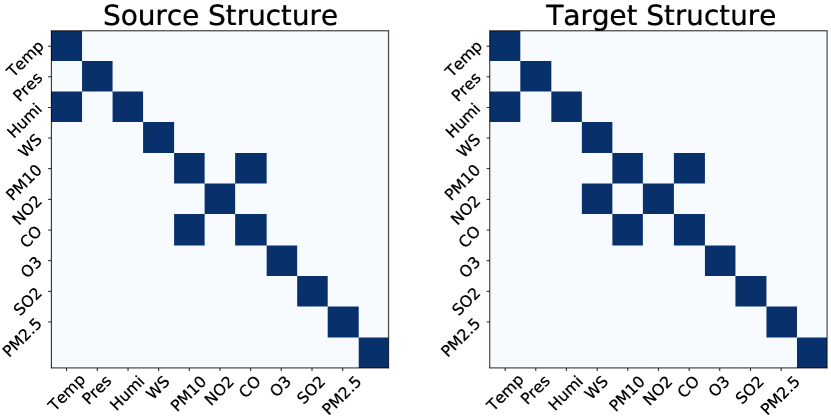 Source Structure

Temp
Pres
Humi
WS
PM10
NO2
CO
O3
SO2
PM2.5

Temp Pres Humi WS PM10 NO2 CO O3 SO2 PM2.5

Target Structure

Temp
Pres
Humi
WS
PM10
NO2
CO
O3
SO2
PM2.5

Temp Pres Humi WS PM10 NO2 CO O3 SO2 PM2.5